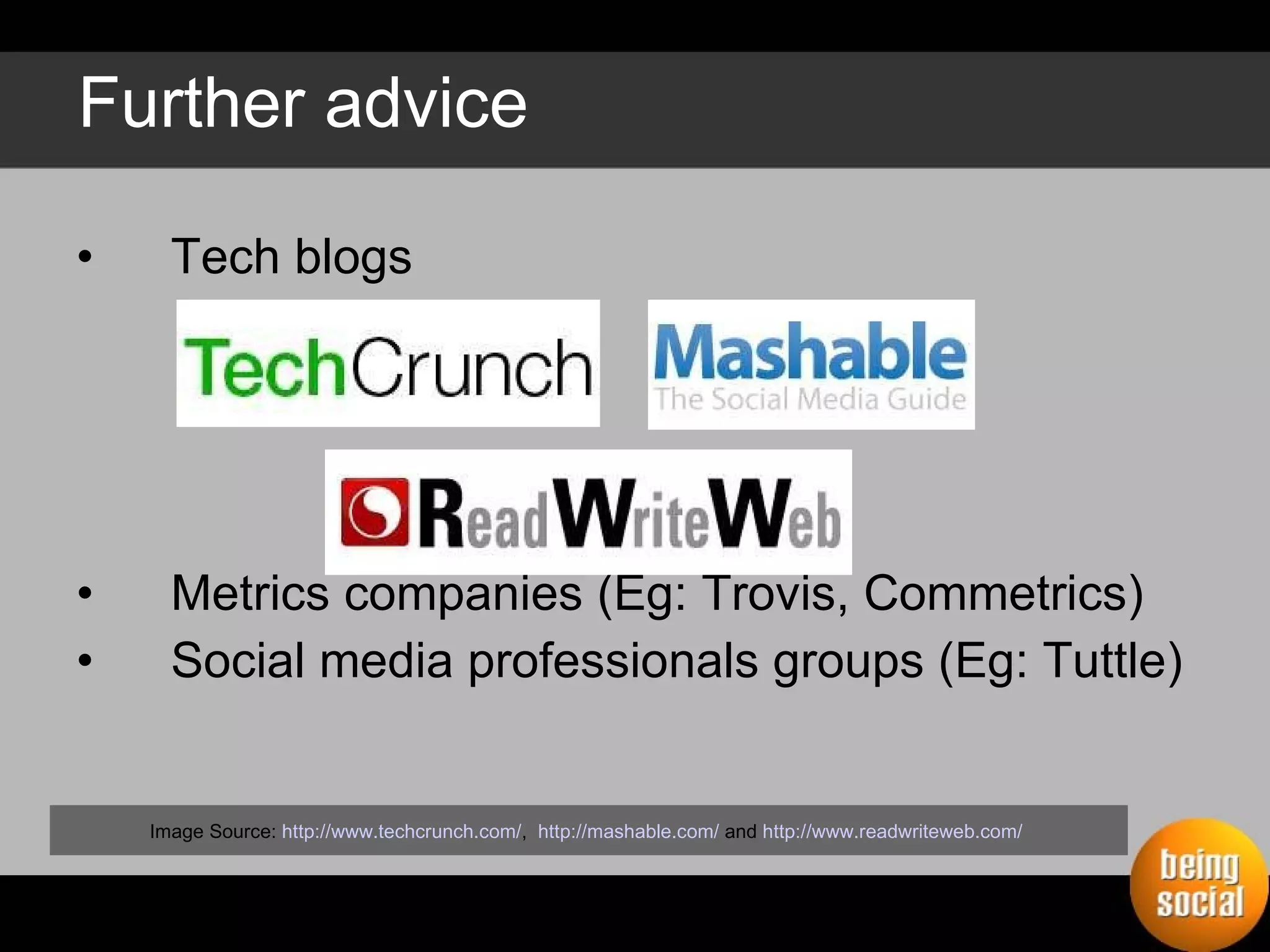 Further advice

• Tech blogs

TechCrunch

Mashable
The Social Media Guide

ReadWriteWeb

• Metrics companies (Eg: Trovis, Commetrics)
• Social media professionals groups (Eg: Tuttle)

Image Source: http://www.techcrunch.com/, http://mashable.com/ and http://www.readwriteweb.com/

being social